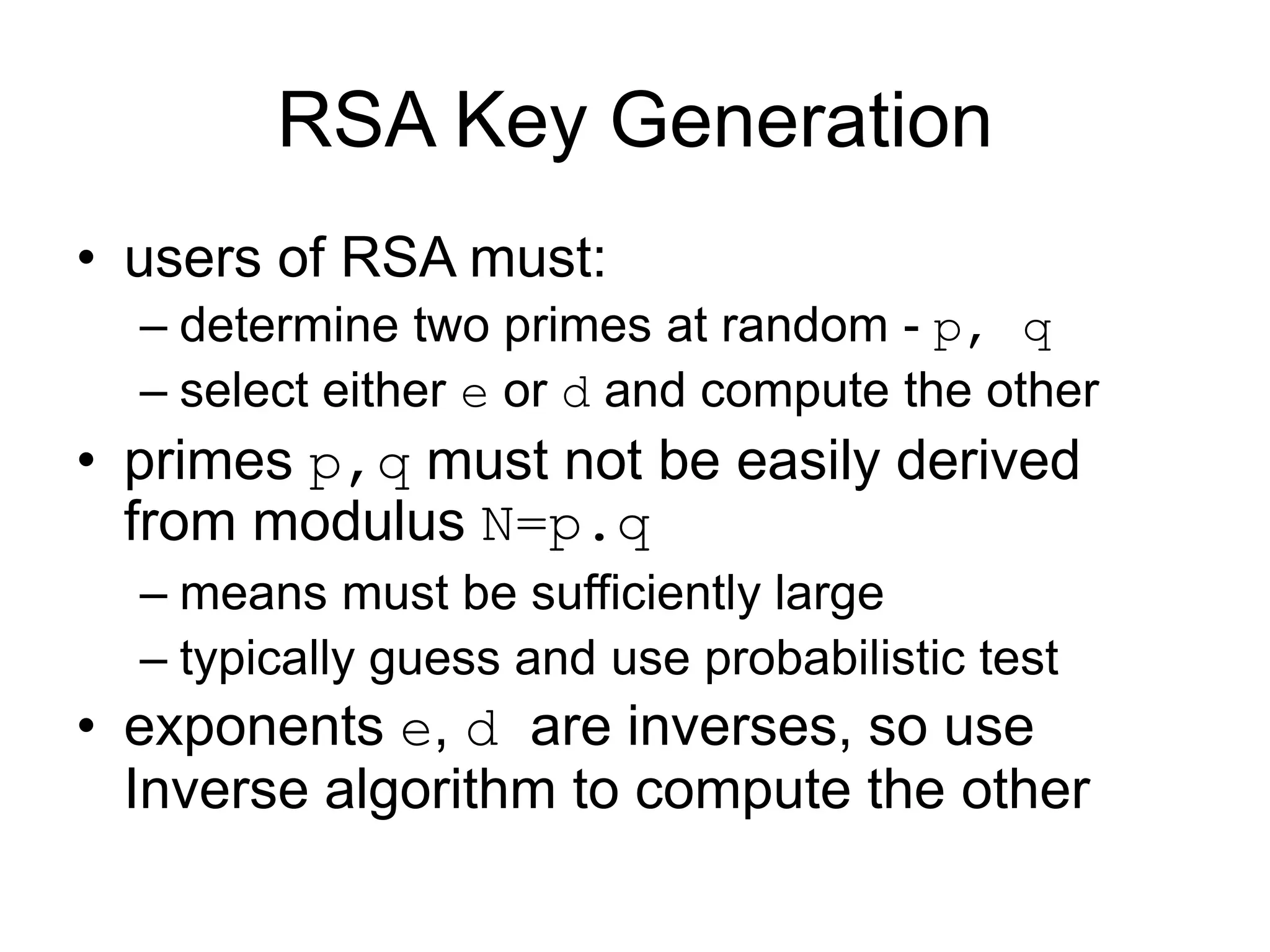 RSA Key Generation

• users of RSA must:
– determine two primes at random - p, q
– select either e or d and compute the other
• primes p,q must not be easily derived from modulus N=p.q
– means must be sufficiently large
– typically guess and use probabilistic test
• exponents e, d are inverses, so use Inverse algorithm to compute the other